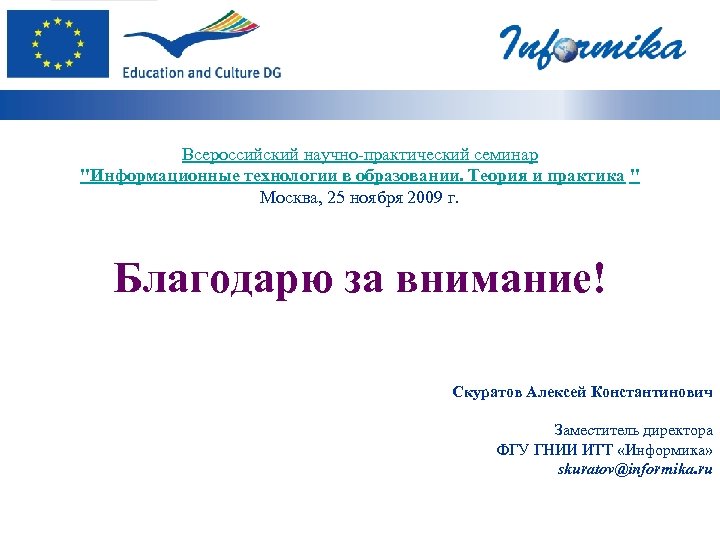 Education and Culture DG

Informika

Всероссийский научно-практический семинар
"Информационные технологии в образовании. Теория и практика "
Москва, 25 ноября 2009 г.

Благодарю за внимание!

Скуратов Алексей Константинович

Заместитель директора
ФГУ ГНИИ ИТТ «Информика»
skuratov@informika.ru